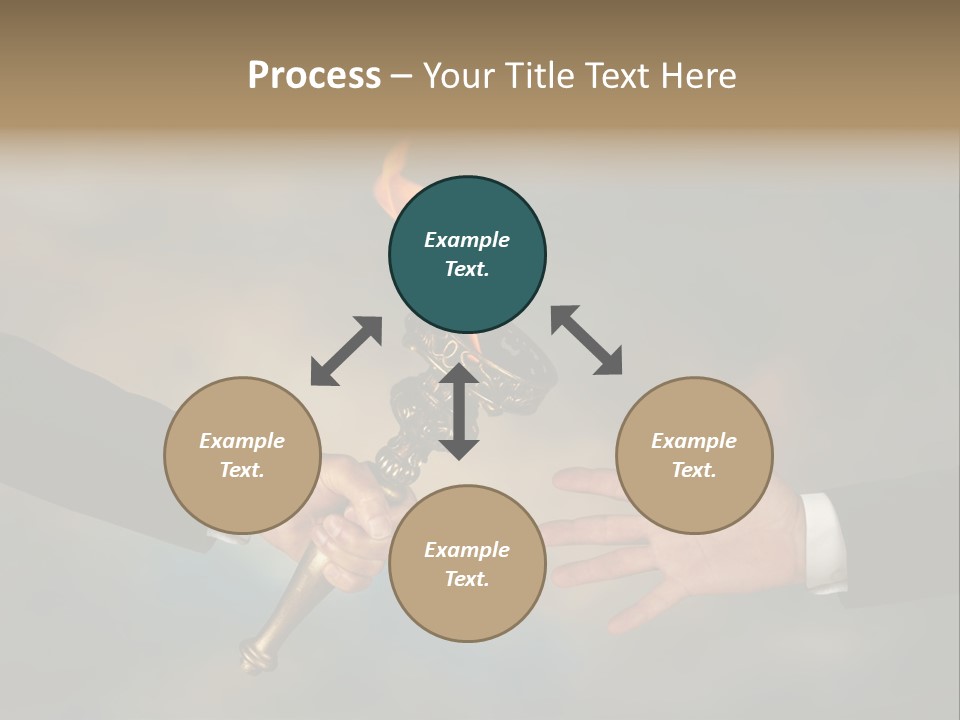 Process – Your Title Text Here

Example Text.

Example Text.

Example Text.

Example Text.